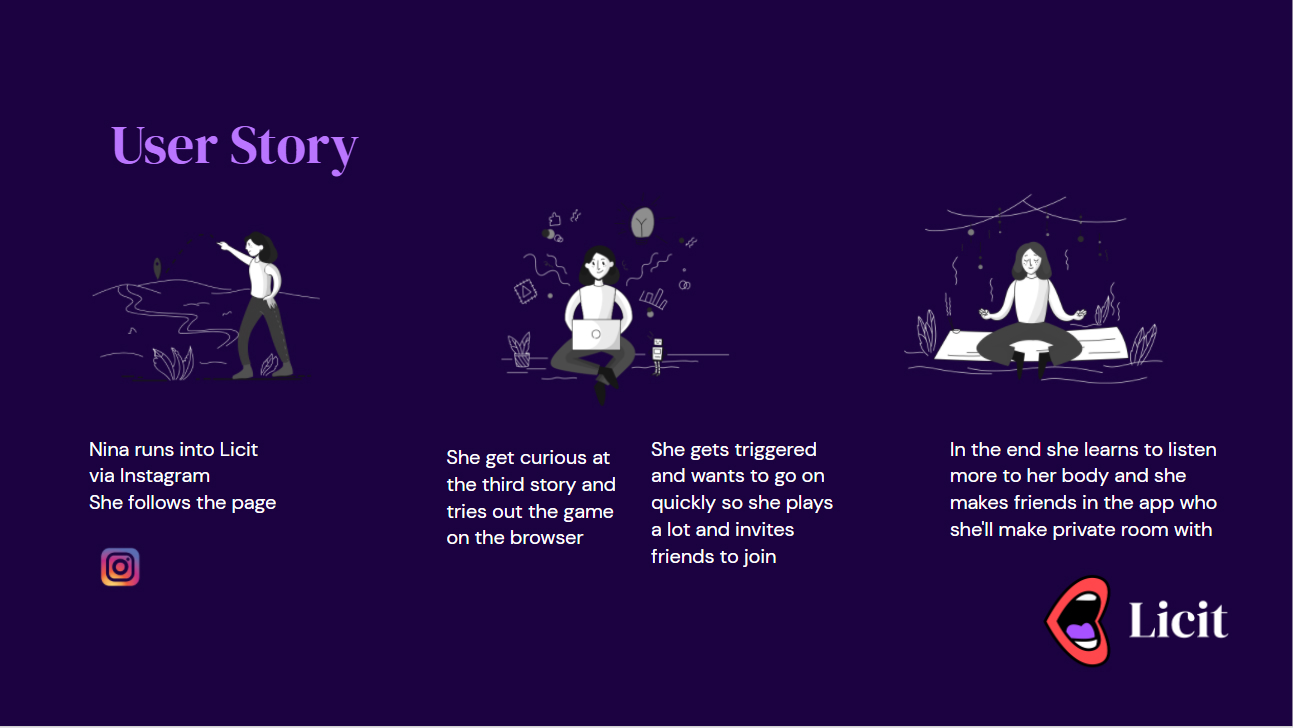 User Story

Nina runs into Licit via Instagram
She follows the page

She get curious at the third story and tries out the game on the browser

She gets triggered and wants to go on quickly so she plays a lot and invites friends to join

In the end she learns to listen more to her body and she makes friends in the app who she'll make private room with

Licit